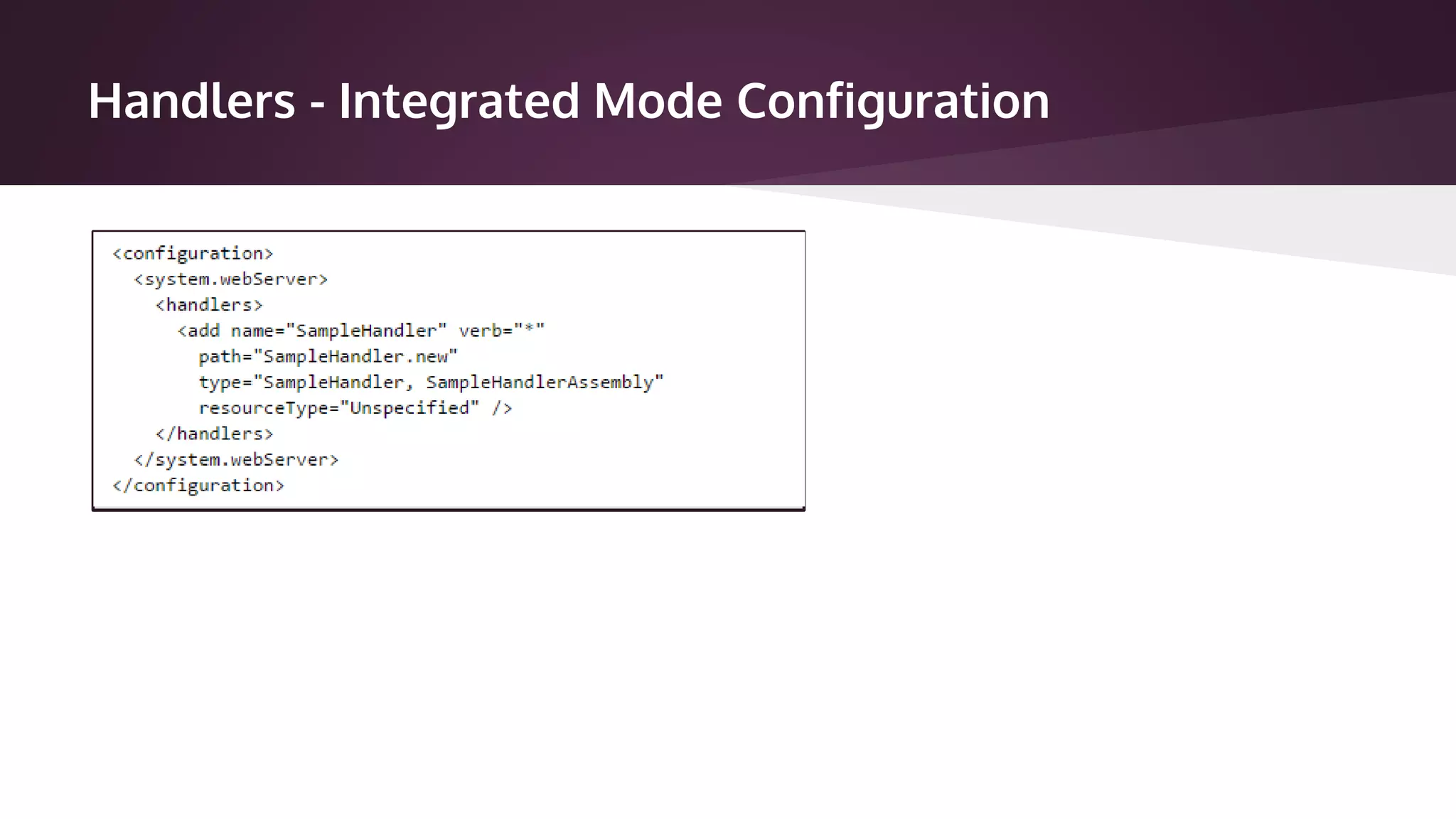 Handlers - Integrated Mode Configuration

<configuration>
  <system.webServer>
    <handlers>
      <add name="SampleHandler" verb="*"
        path="SampleHandler.new"
        type="SampleHandler, SampleHandlerAssembly"
        resourceType="Unspecified" />
    </handlers>
  </system.webServer>
</configuration>